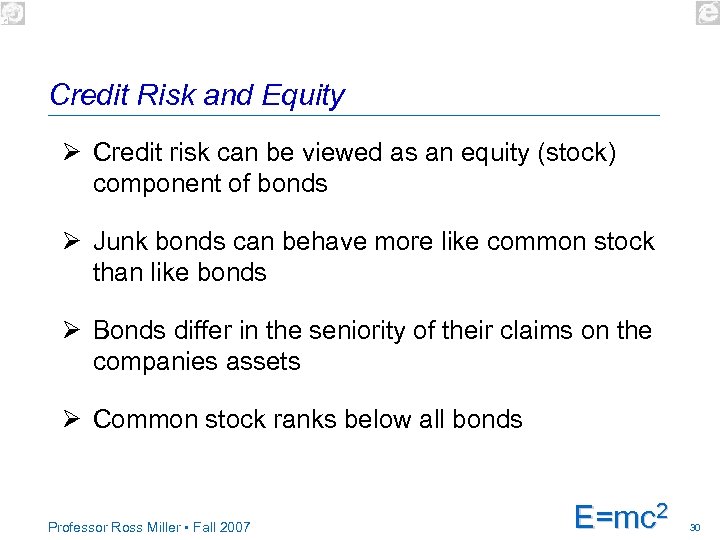 Credit Risk and Equity

➢ Credit risk can be viewed as an equity (stock) component of bonds

➢ Junk bonds can behave more like common stock than like bonds

➢ Bonds differ in the seniority of their claims on the companies assets

➢ Common stock ranks below all bonds

Professor Ross Miller ▪ Fall 2007

$E=mc^2$

30